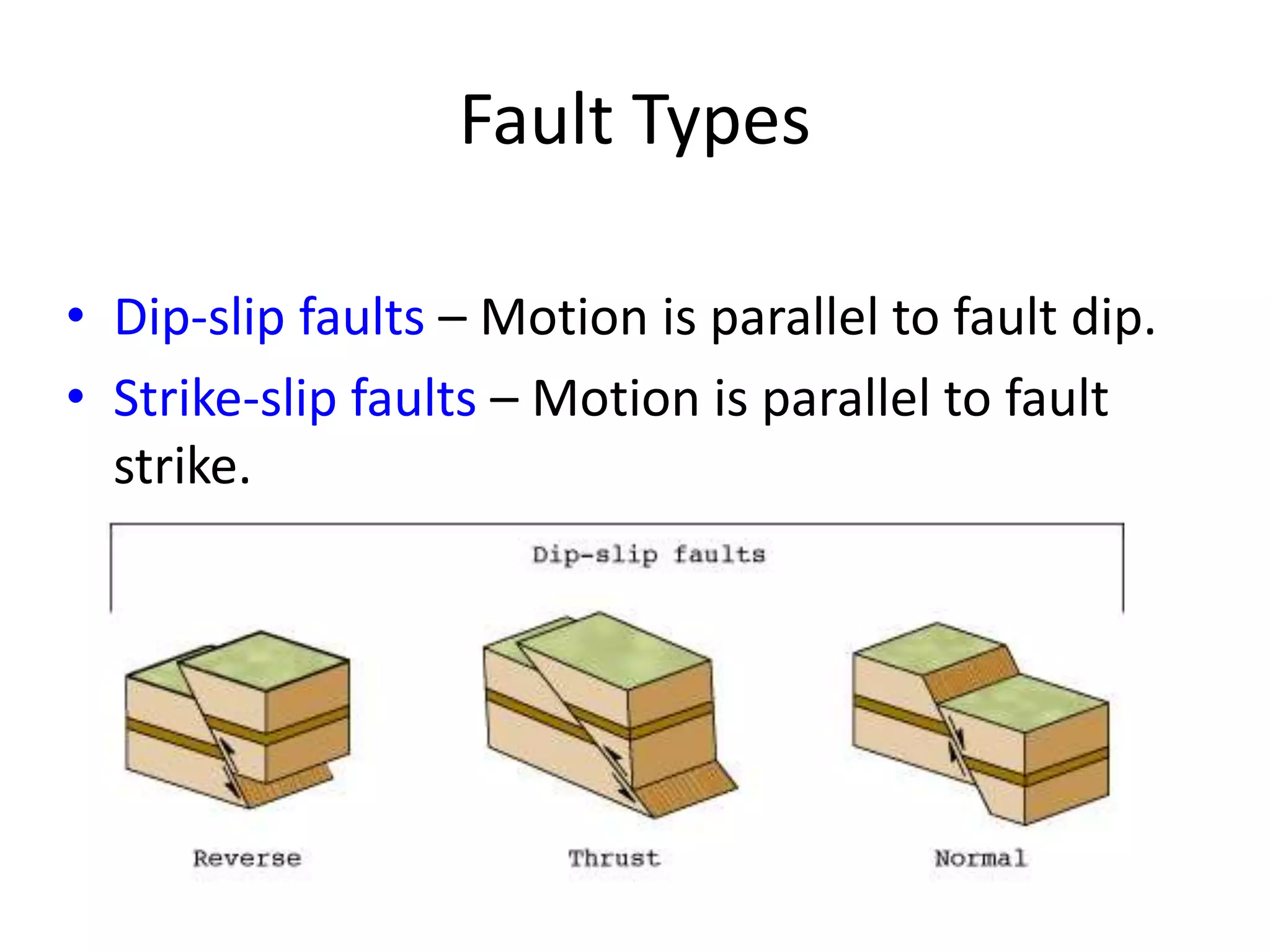 Fault Types

• Dip-slip faults – Motion is parallel to fault dip.
• Strike-slip faults – Motion is parallel to fault strike.

Dip-slip faults

Reverse

Thrust

Normal